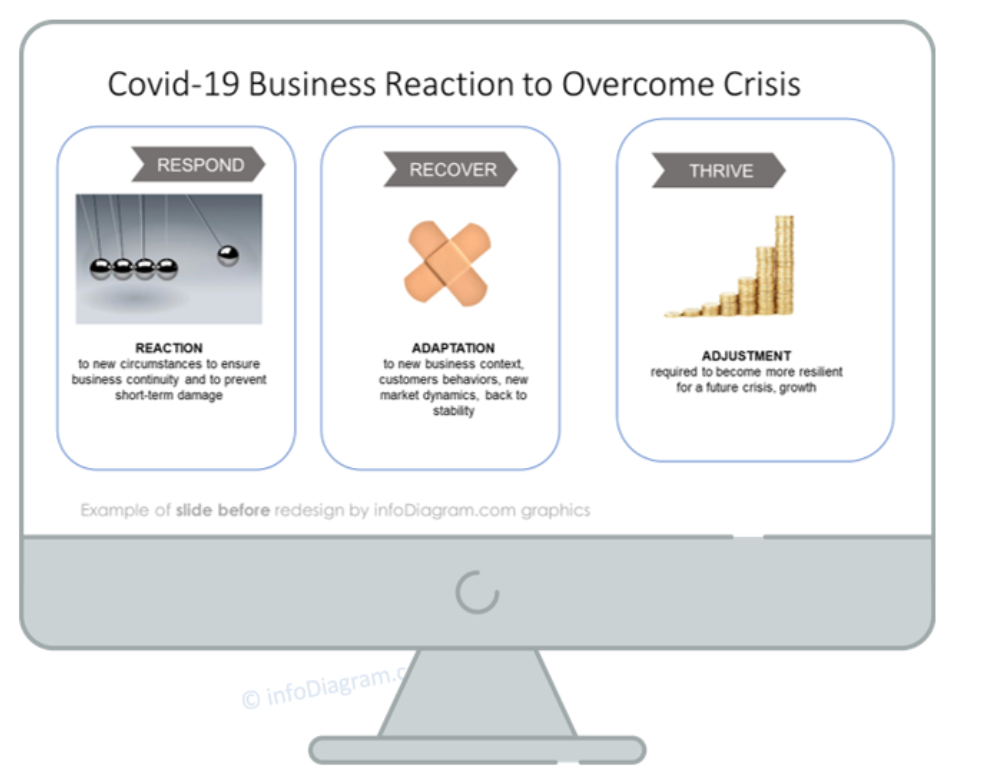 Covid-19 Business Reaction to Overcome Crisis

RESPOND

REACTION
to new circumstances to ensure business continuity and to prevent short-term damage

RECOVER

ADAPTATION
to new business context, customers behaviors, new market dynamics, back to stability

THRIVE

ADJUSTMENT
required to become more resilient for a future crisis, growth

Example of slide before redesign by infoDiagram.com graphics

© infoDiagram.c